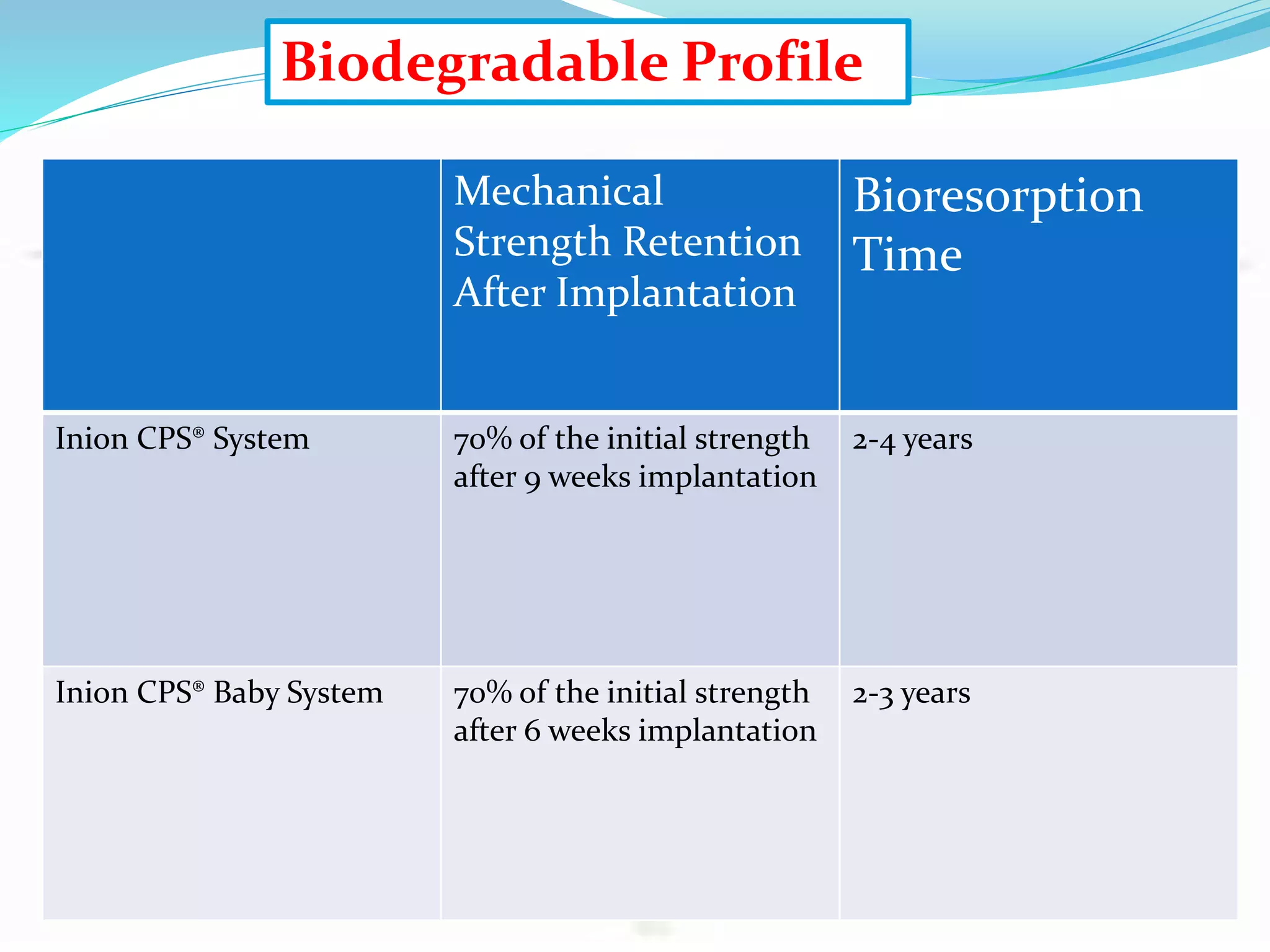 Biodegradable Profile

| | Mechanical Strength Retention After Implantation | Bioresorption Time |
|---|---|---|
| Inion CPS® System | 70% of the initial strength after 9 weeks implantation | 2-4 years |
| Inion CPS® Baby System | 70% of the initial strength after 6 weeks implantation | 2-3 years |